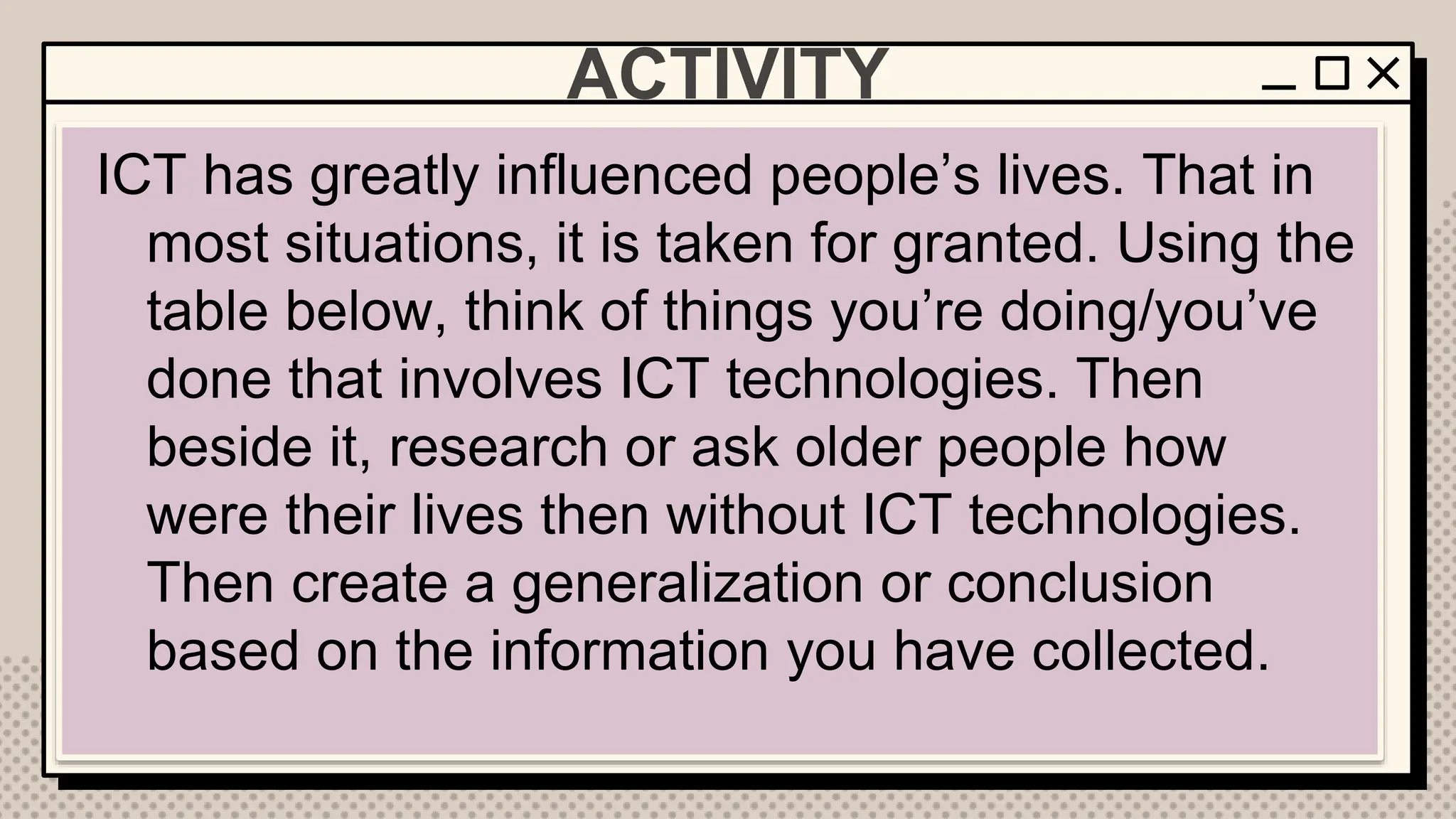 ACTIVITY

ICT has greatly influenced people’s lives. That in most situations, it is taken for granted. Using the table below, think of things you’re doing/you’ve done that involves ICT technologies. Then beside it, research or ask older people how were their lives then without ICT technologies. Then create a generalization or conclusion based on the information you have collected.